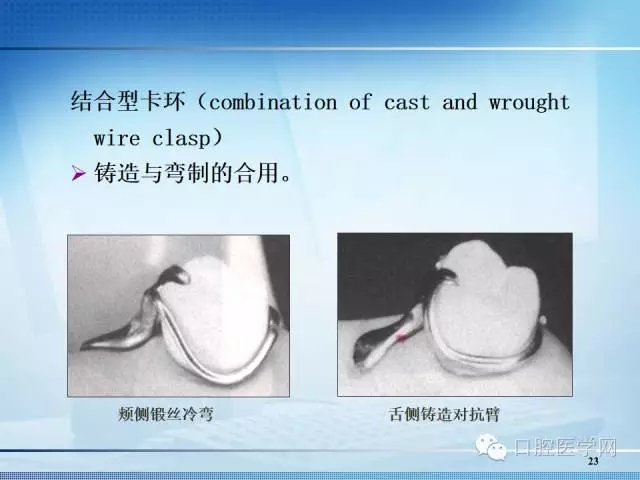 结合型卡环（combination of cast and wrought wire clasp）

➢ 铸造与弯制的合用。

颊侧锻丝冷弯

舌侧铸造对抗臂

口腔医学网

23